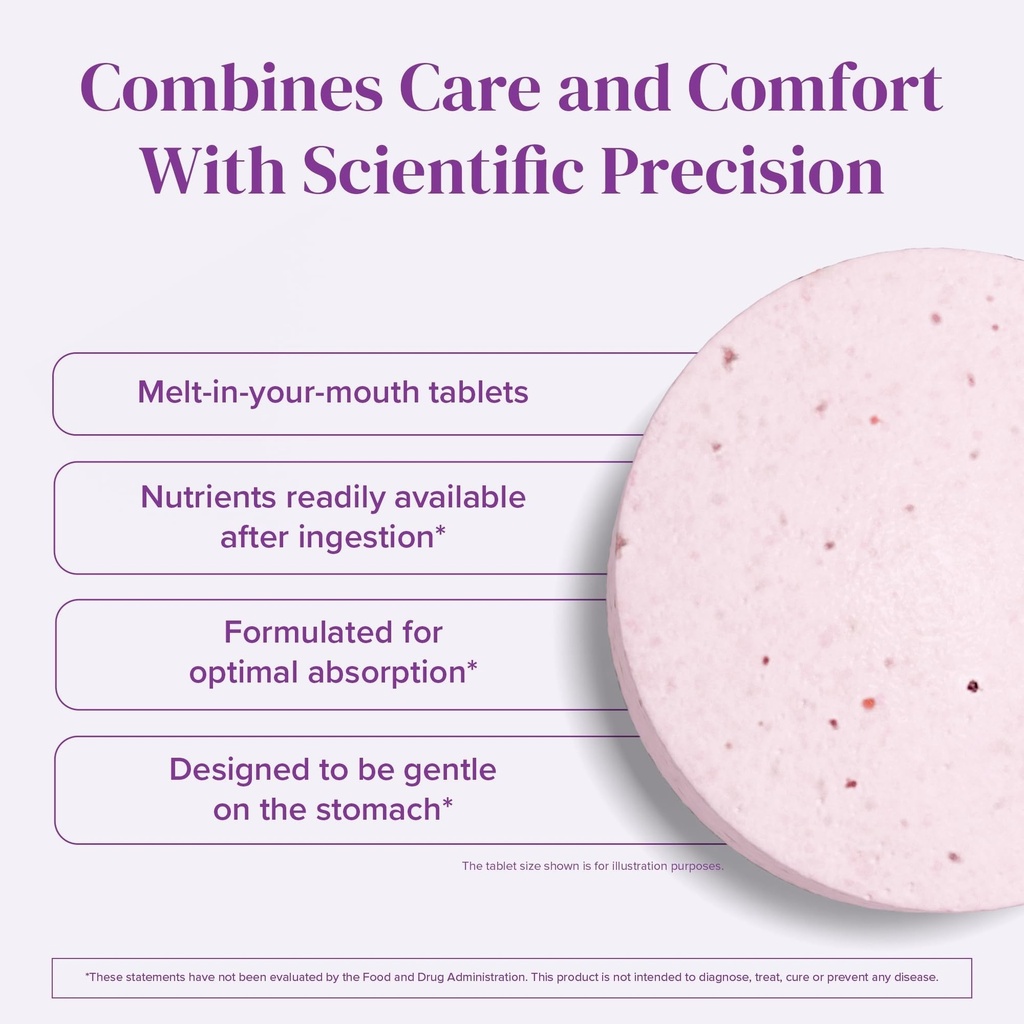 Combines Care and Comfort With Scientific Precision

Melt-in-your-mouth tablets

Nutrients readily available after ingestion*

Formulated for optimal absorption*

Designed to be gentle on the stomach*

The tablet size shown is for illustration purposes.

*These statements have not been evaluated by the Food and Drug Administration. This product is not intended to diagnose, treat, cure or prevent any disease.